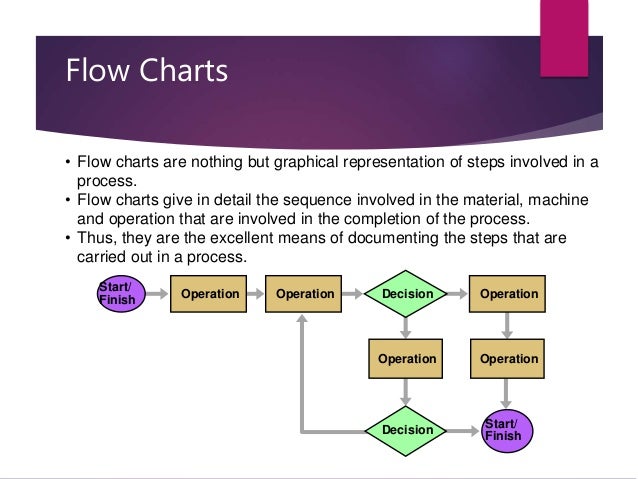 Flow Charts

• Flow charts are nothing but graphical representation of steps involved in a process.
• Flow charts give in detail the sequence involved in the material, machine and operation that are involved in the completion of the process.
• Thus, they are the excellent means of documenting the steps that are carried out in a process.

Start/ Finish
Operation
Operation
Decision
Operation
Operation
Operation
Decision
Start/ Finish